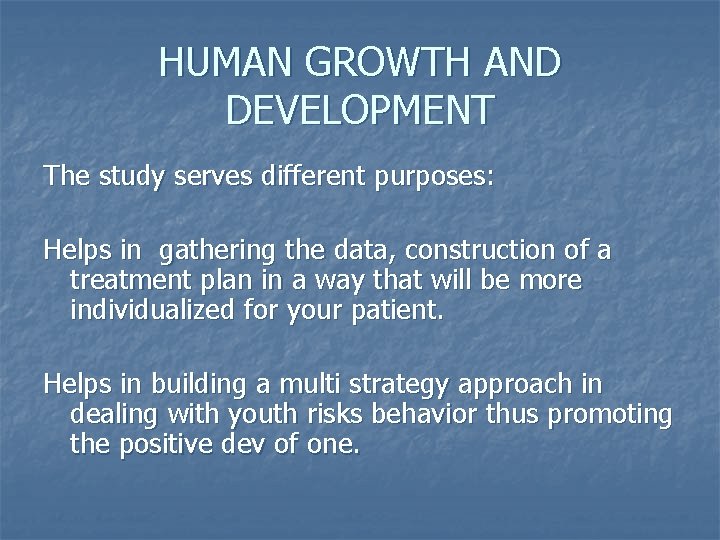 HUMAN GROWTH AND DEVELOPMENT

The study serves different purposes:

Helps in gathering the data, construction of a treatment plan in a way that will be more individualized for your patient.

Helps in building a multi strategy approach in dealing with youth risks behavior thus promoting the positive dev of one.